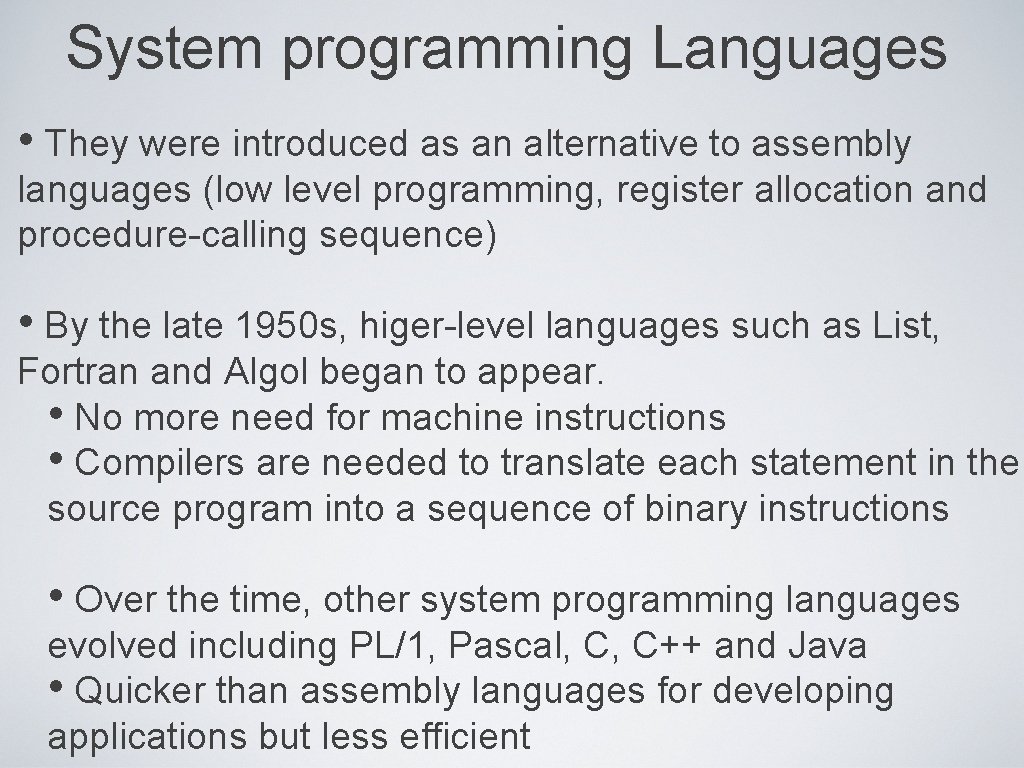 System programming Languages

• They were introduced as an alternative to assembly languages (low level programming, register allocation and procedure-calling sequence)

• By the late 1950s, higer-level languages such as List, Fortran and Algol began to appear.
• No more need for machine instructions
• Compilers are needed to translate each statement in the source program into a sequence of binary instructions

• Over the time, other system programming languages evolved including PL/1, Pascal, C, C++ and Java
• Quicker than assembly languages for developing applications but less efficient